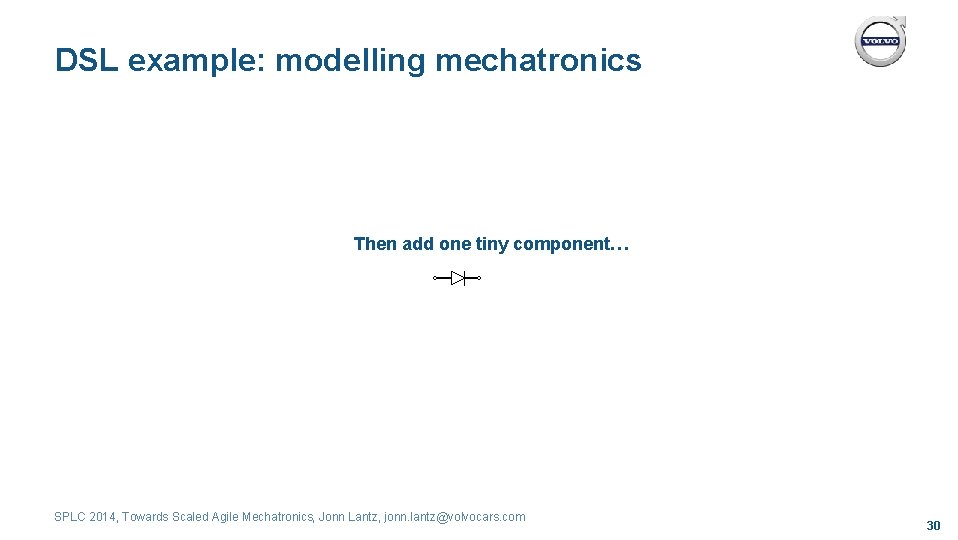 DSL example: modelling mechatronics

VOLVO

Then add one tiny component…

SPLC 2014, Towards Scaled Agile Mechatronics, Jonn Lantz, jonn.lantz@volvocars.com

30